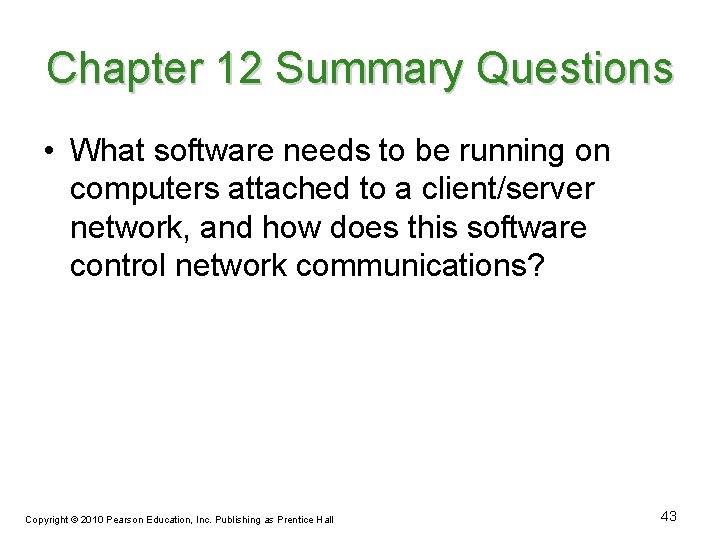 Chapter 12 Summary Questions

• What software needs to be running on computers attached to a client/server network, and how does this software control network communications?

Copyright © 2010 Pearson Education, Inc. Publishing as Prentice Hall

43